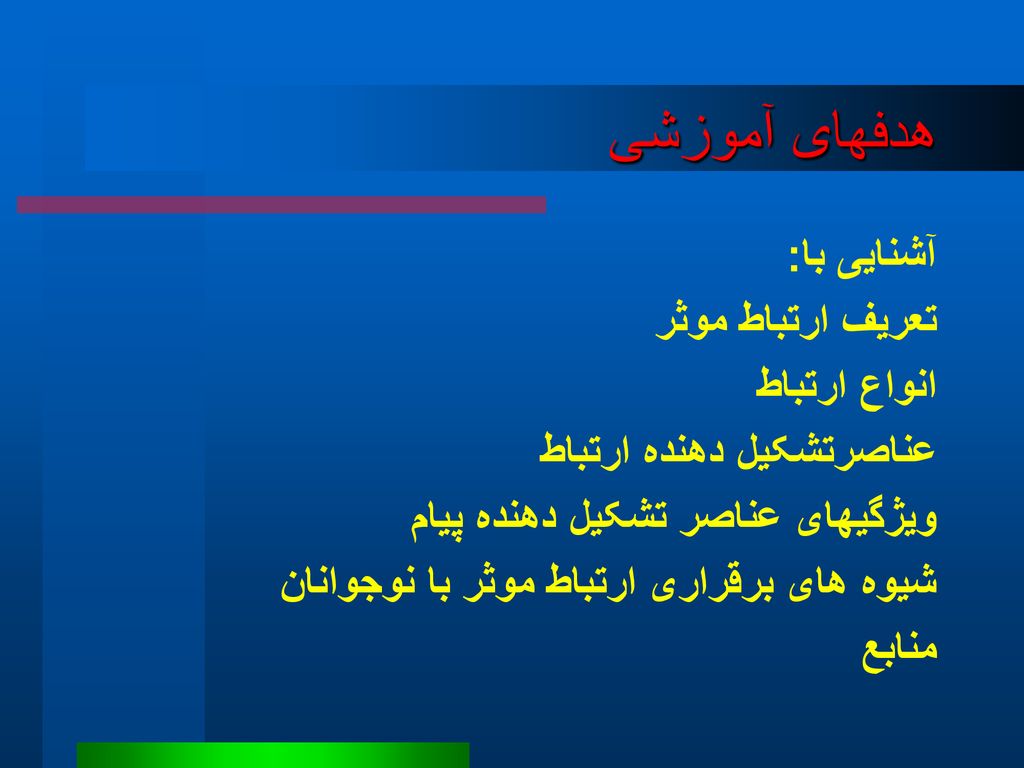 هدفهای آموزشی

آشنایی با:
تعریف ارتباط موثر
انواع ارتباط
عناصرتشکیل دهنده ارتباط
ویژگیهای عناصر تشکیل دهنده پیام
شیوه های برقراری ارتباط موثر با نوجوانان
منابع